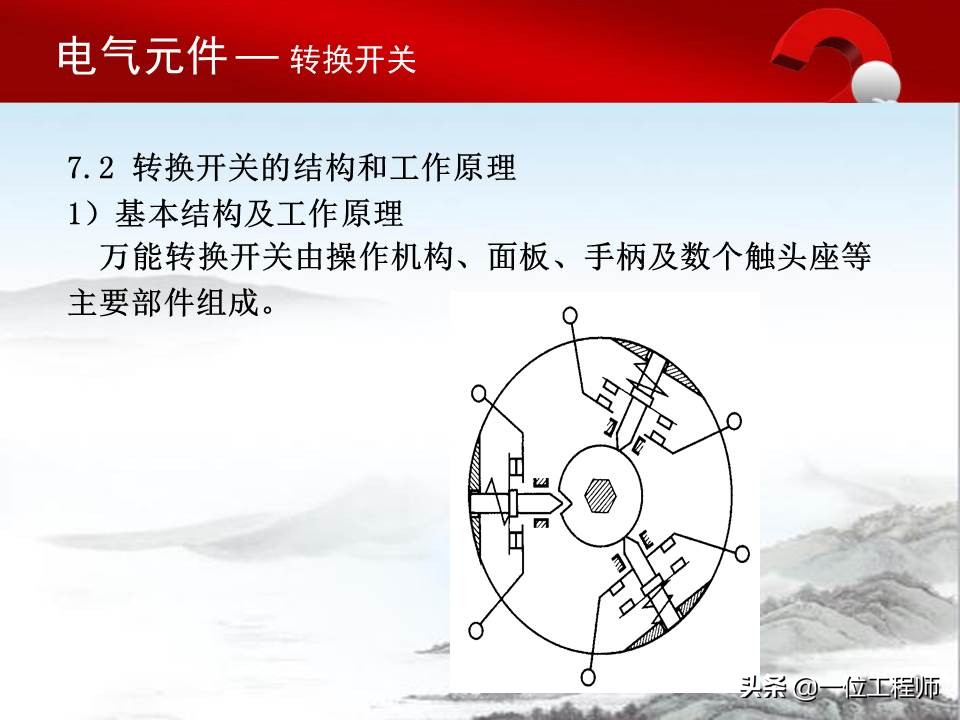 电气元件 — 转换开关

7.2 转换开关的结构和工作原理

1）基本结构及工作原理

万能转换开关由操作机构、面板、手柄及数个触头座等主要部件组成。

头条 @一位工程师